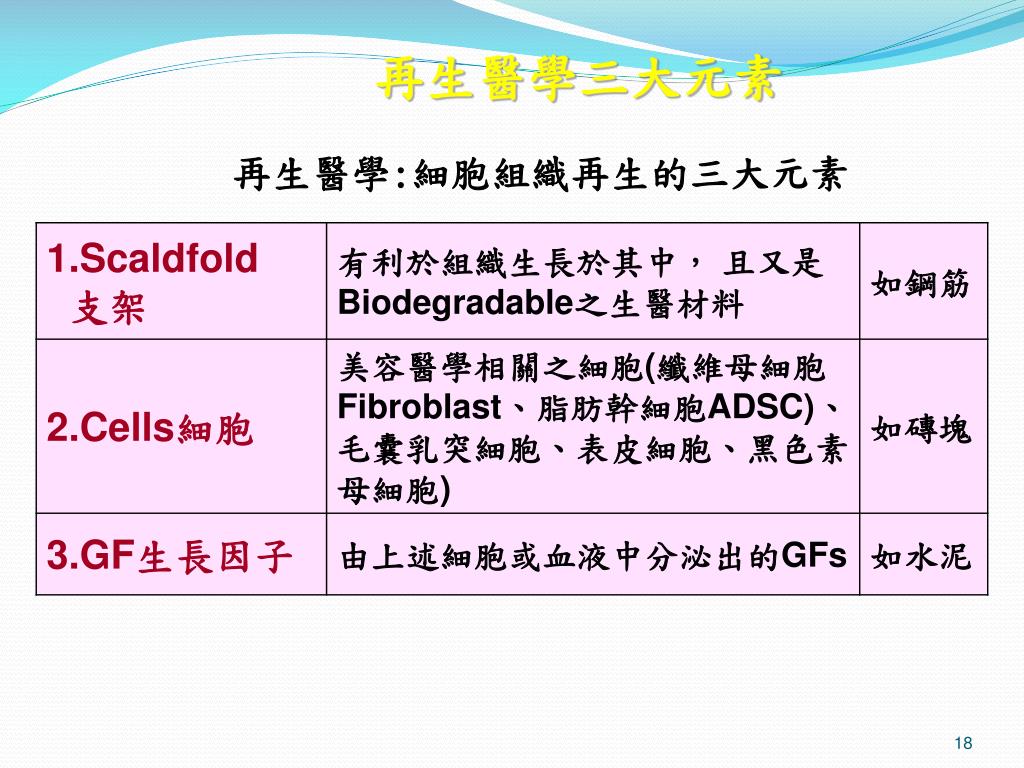 再生醫學三大元素

再生醫學:細胞組織再生的三大元素

| 1.Scaldfold 支架 | 有利於組織生長於其中， 且又是Biodegradable之生醫材料 | 如鋼筋 |
|---|---|---|
| 2.Cells細胞 | 美容醫學相關之細胞(纖維母細胞Fibroblast、脂肪幹細胞ADSC)、毛囊乳突細胞、表皮細胞、黑色素母細胞) | 如磚塊 |
| 3.GF生長因子 | 由上述細胞或血液中分泌出的GFs | 如水泥 |

18